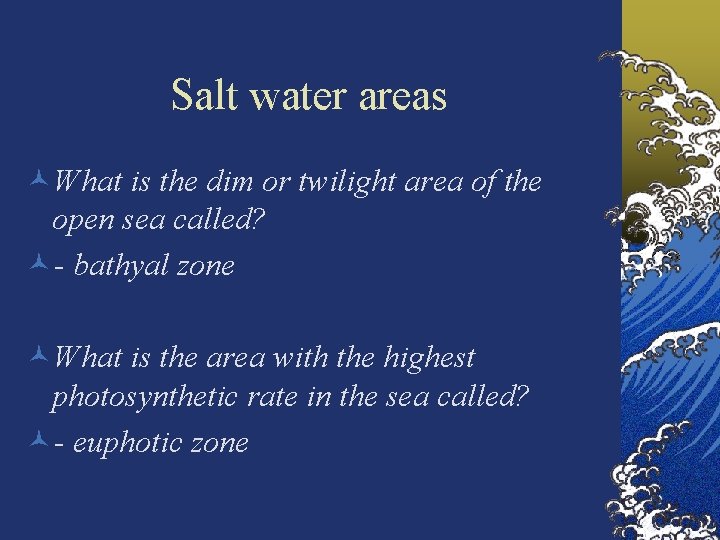 Salt water areas

What is the dim or twilight area of the open sea called?

- bathyal zone

What is the area with the highest photosynthetic rate in the sea called?

- euphotic zone